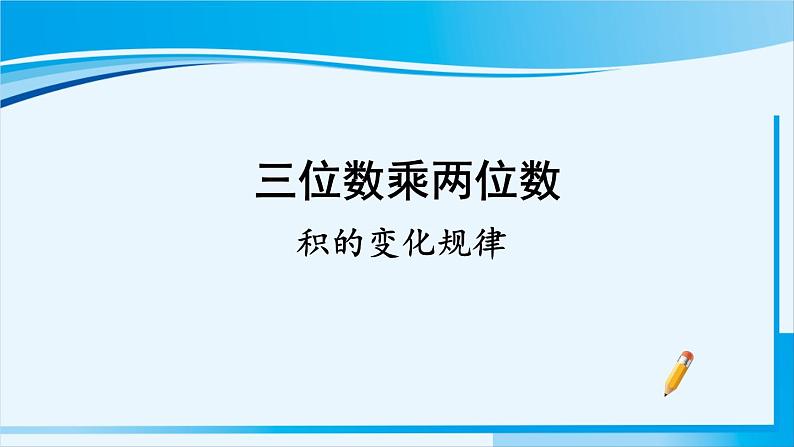 三位数乘两位数

积的变化规律